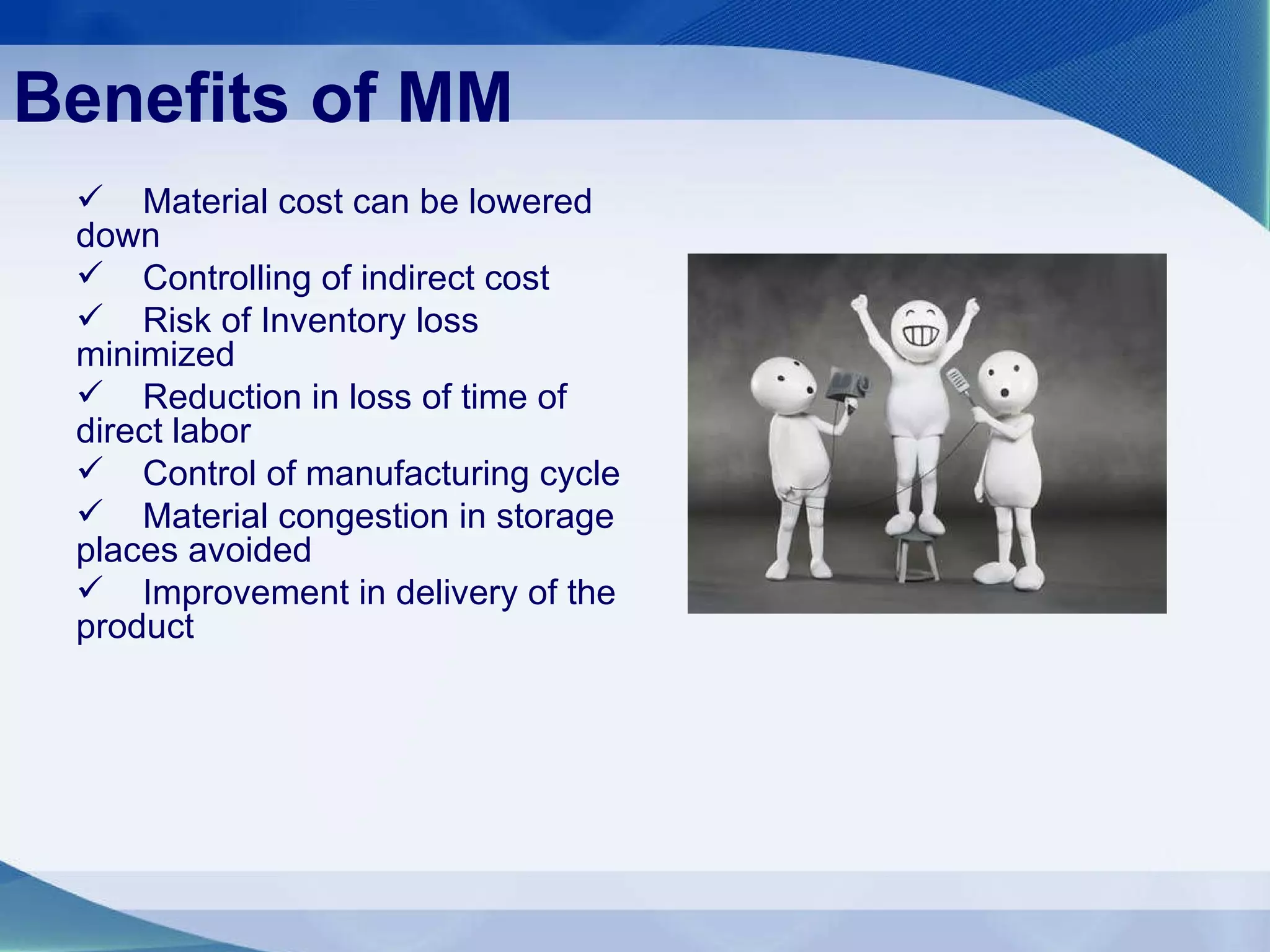 Benefits of MM

✓ Material cost can be lowered down
✓ Controlling of indirect cost
✓ Risk of Inventory loss minimized
✓ Reduction in loss of time of direct labor
✓ Control of manufacturing cycle
✓ Material congestion in storage places avoided
✓ Improvement in delivery of the product